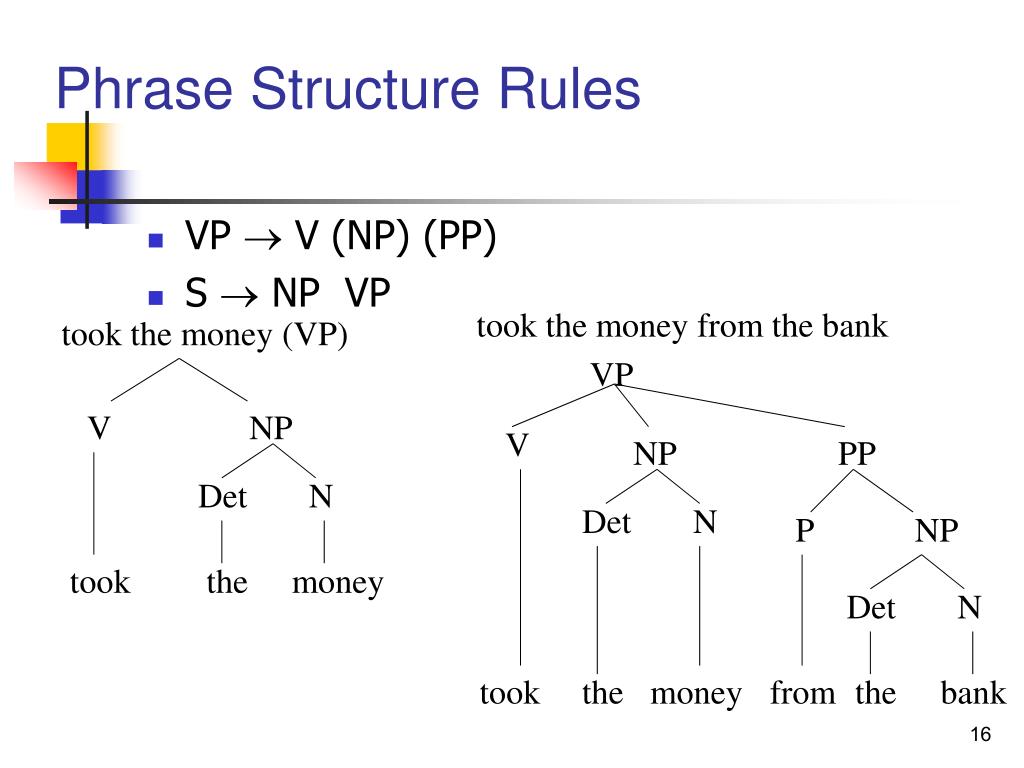 Phrase Structure Rules

- VP $\rightarrow$ V (NP) (PP)
- S $\rightarrow$ NP VP

took the money (VP)

V
NP
Det
N
took
the
money

took the money from the bank

VP
V
NP
PP
Det
N
P
NP
Det
N
took
the
money
from
the
bank

16